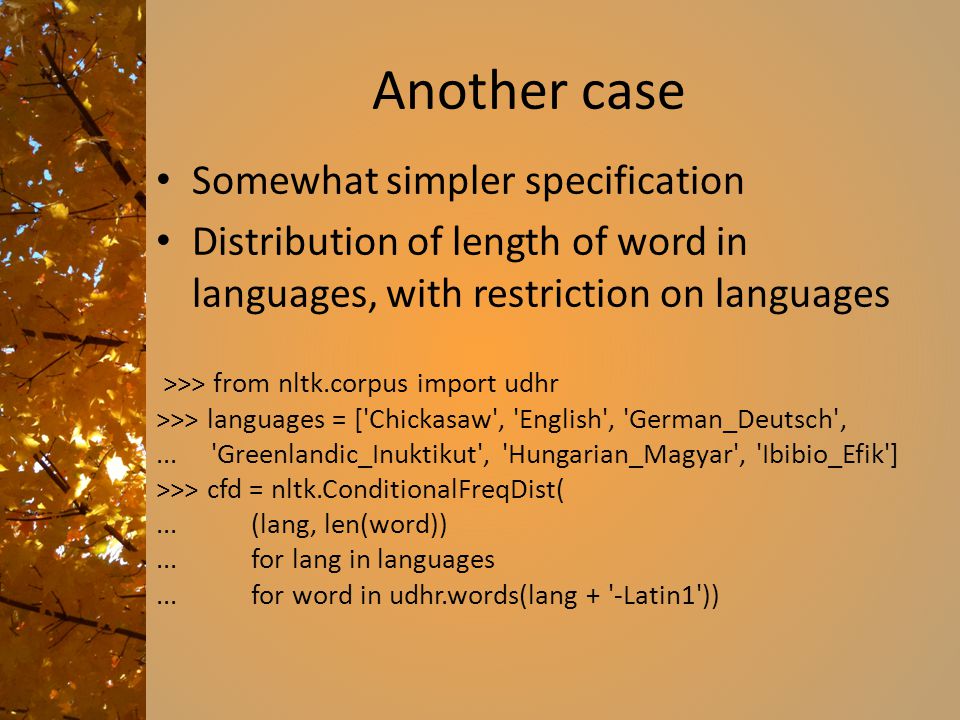 Another case

• Somewhat simpler specification
• Distribution of length of word in languages, with restriction on languages

>>> from nltk.corpus import udhr
>>> languages = ['Chickasaw', 'English', 'German_Deutsch',
...     'Greenlandic_Inuktikut', 'Hungarian_Magyar', 'Ibibio_Efik']
>>> cfd = nltk.ConditionalFreqDist(
...         (lang, len(word))
...         for lang in languages
...         for word in udhr.words(lang + '-Latin1'))